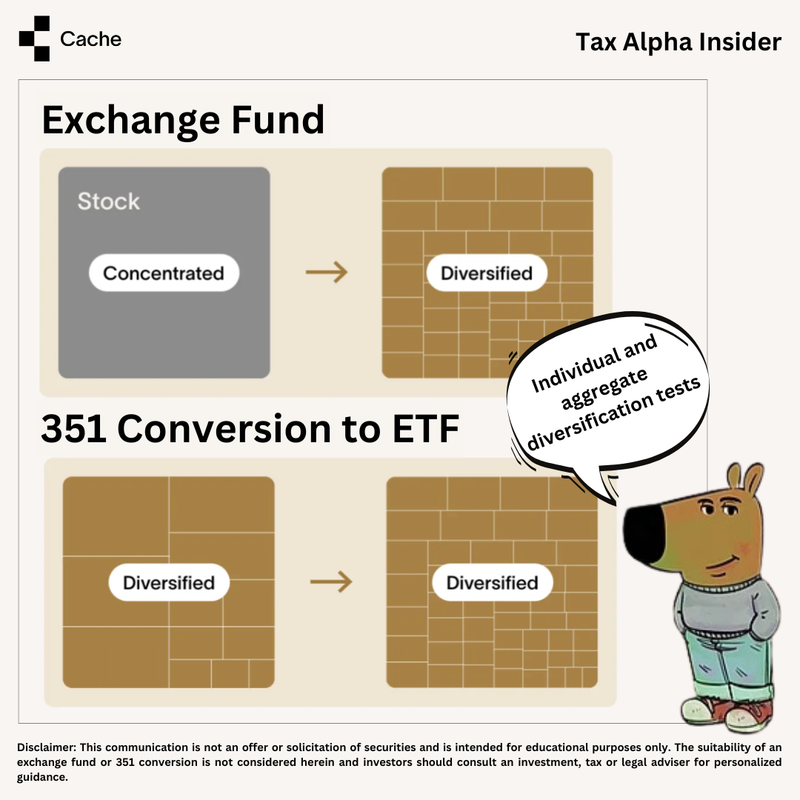 Cache

Tax Alpha Insider

Exchange Fund

Stock

Concentrated

Diversified

Individual and aggregate diversification tests

351 Conversion to ETF

Diversified

Diversified

Disclaimer: This communication is not an offer or solicitation of securities and is intended for educational purposes only. The suitability of an exchange fund or 351 conversion is not considered herein and investors should consult an investment, tax or legal adviser for personalized guidance.